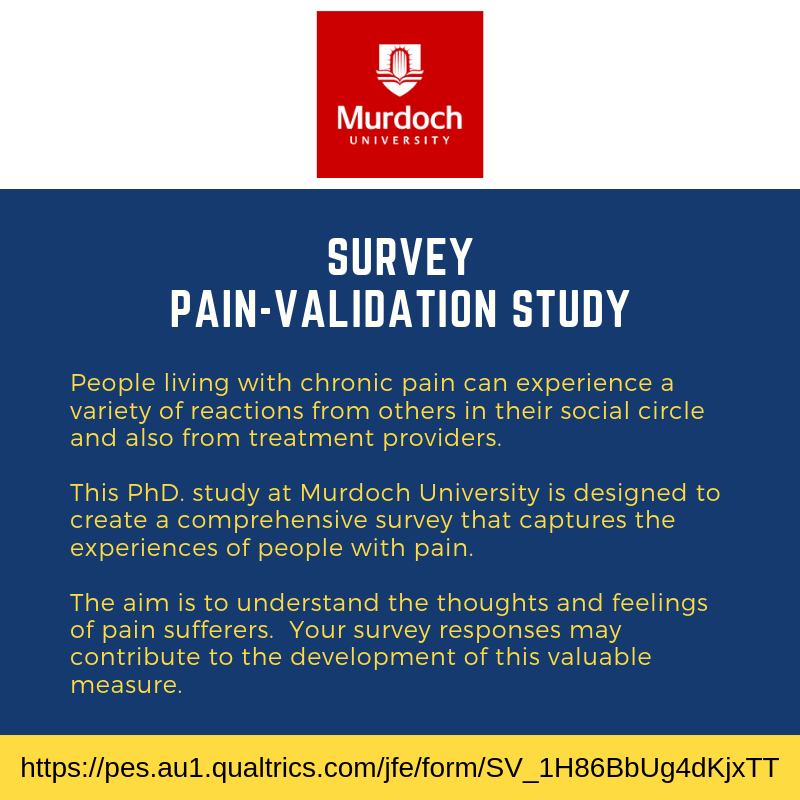 Murdoch
UNIVERSITY

SURVEY
PAIN-VALIDATION STUDY

People living with chronic pain can experience a variety of reactions from others in their social circle and also from treatment providers.

This PhD. study at Murdoch University is designed to create a comprehensive survey that captures the experiences of people with pain.

The aim is to understand the thoughts and feelings of pain sufferers. Your survey responses may contribute to the development of this valuable measure.

https://pes.au1.qualtrics.com/jfe/form/SV_1H86BbUg4dKjxTT